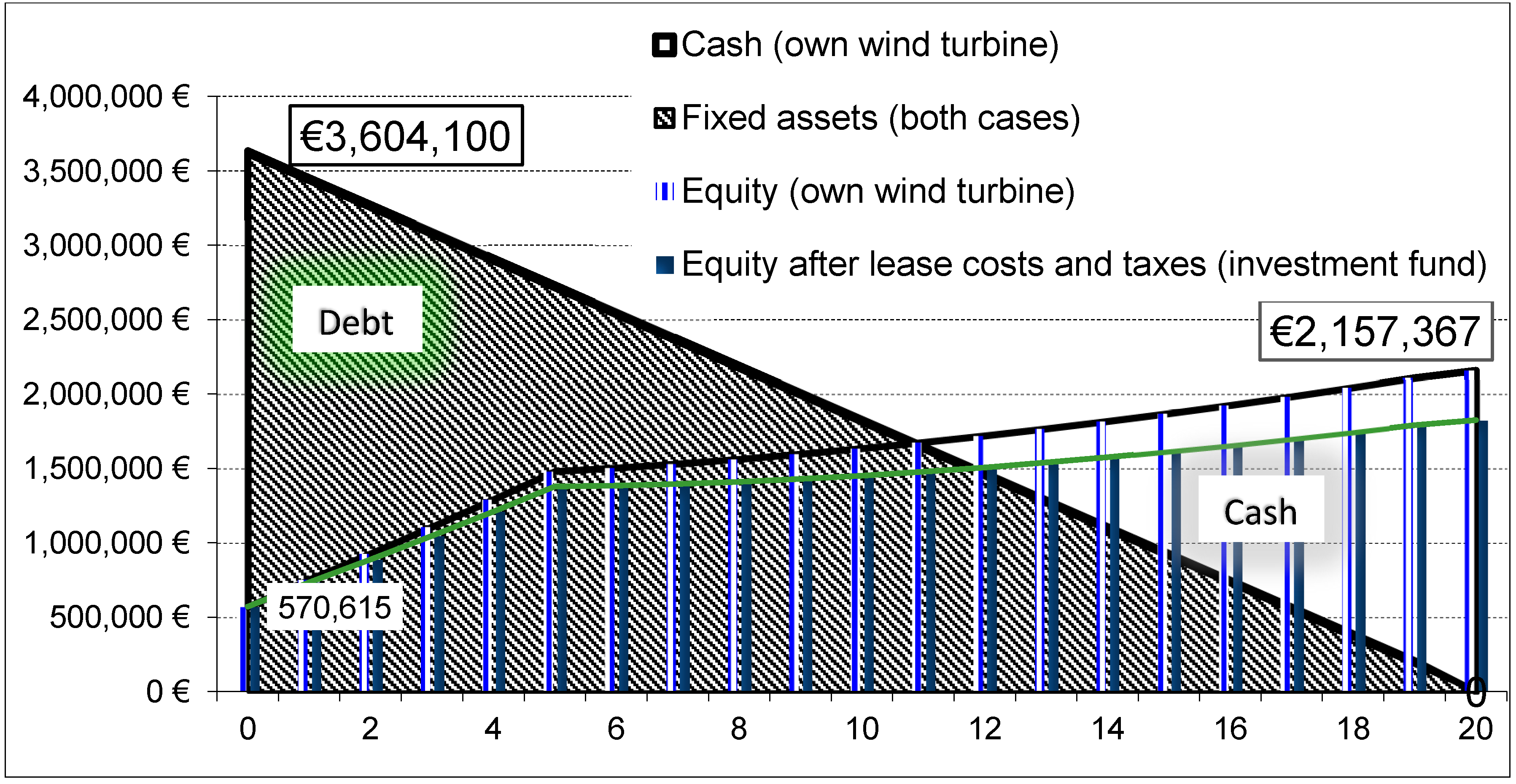 Cash (own wind turbine)
Fixed assets (both cases)
Equity (own wind turbine)
Equity after lease costs and taxes (investment fund)

4,000,000 €
3,500,000 €
3,000,000 €
2,500,000 €
2,000,000 €
1,500,000 €
1,000,000 €
500,000 €
0 €

€3,604,100
Debt
€2,157,367
Cash
570,615
0

0
2
4
6
8
10
12
14
16
18
20